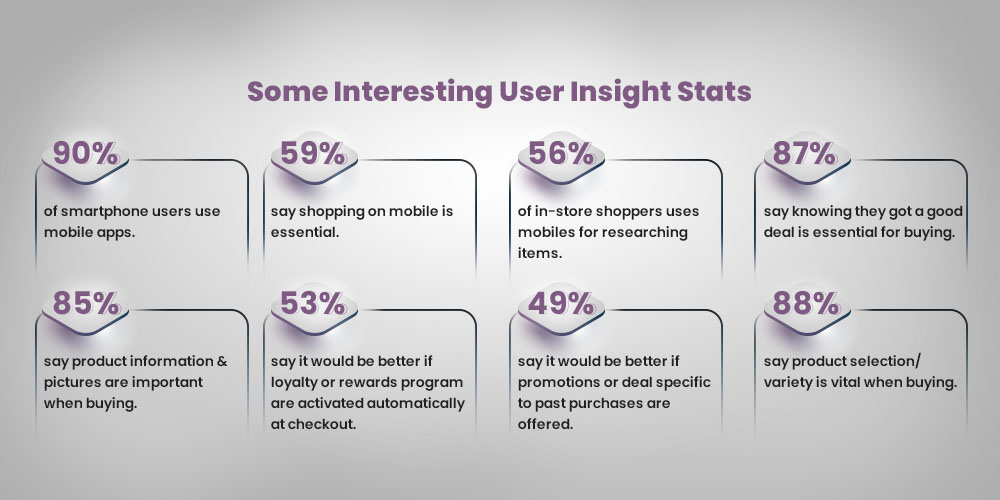 Some Interesting User Insight Stats

90%
of smartphone users use mobile apps.

59%
say shopping on mobile is essential.

56%
of in-store shoppers uses mobiles for researching items.

87%
say knowing they got a good deal is essential for buying.

85%
say product information & pictures are important when buying.

53%
say it would be better if loyalty or rewards program are activated automatically at checkout.

49%
say it would be better if promotions or deal specific to past purchases are offered.

88%
say product selection/ variety is vital when buying.